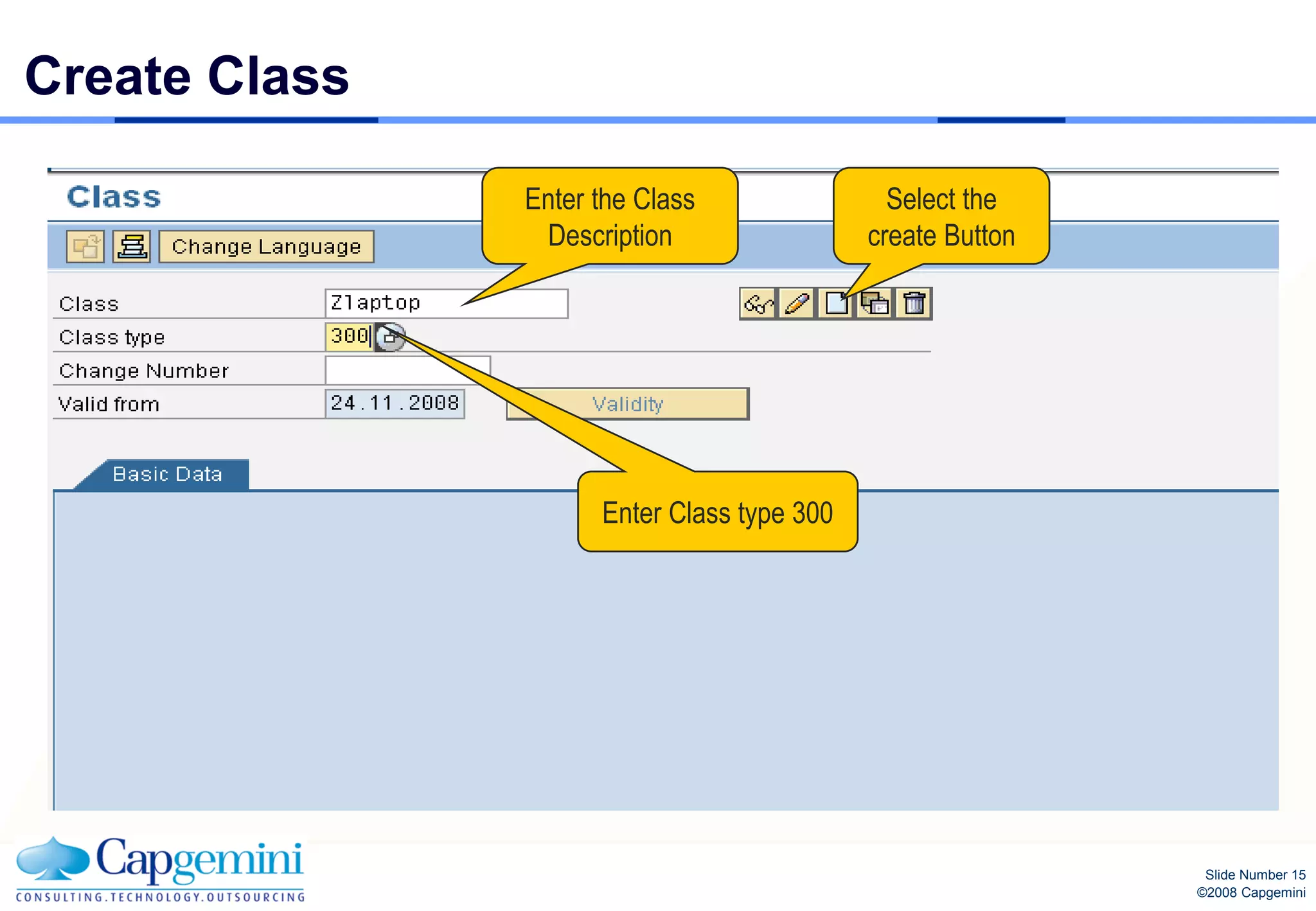 Create Class

Class

Change Language

Enter the Class Description

Select the create Button

Class Zlaptop

Class type 300

Change Number

Valid from 24.11.2008

Validity

Basic Data

Enter Class type 300

Capgemini
CONSULTING.TECHNOLOGY.OUTSOURCING

Slide Number 15
©2008 Capgemini